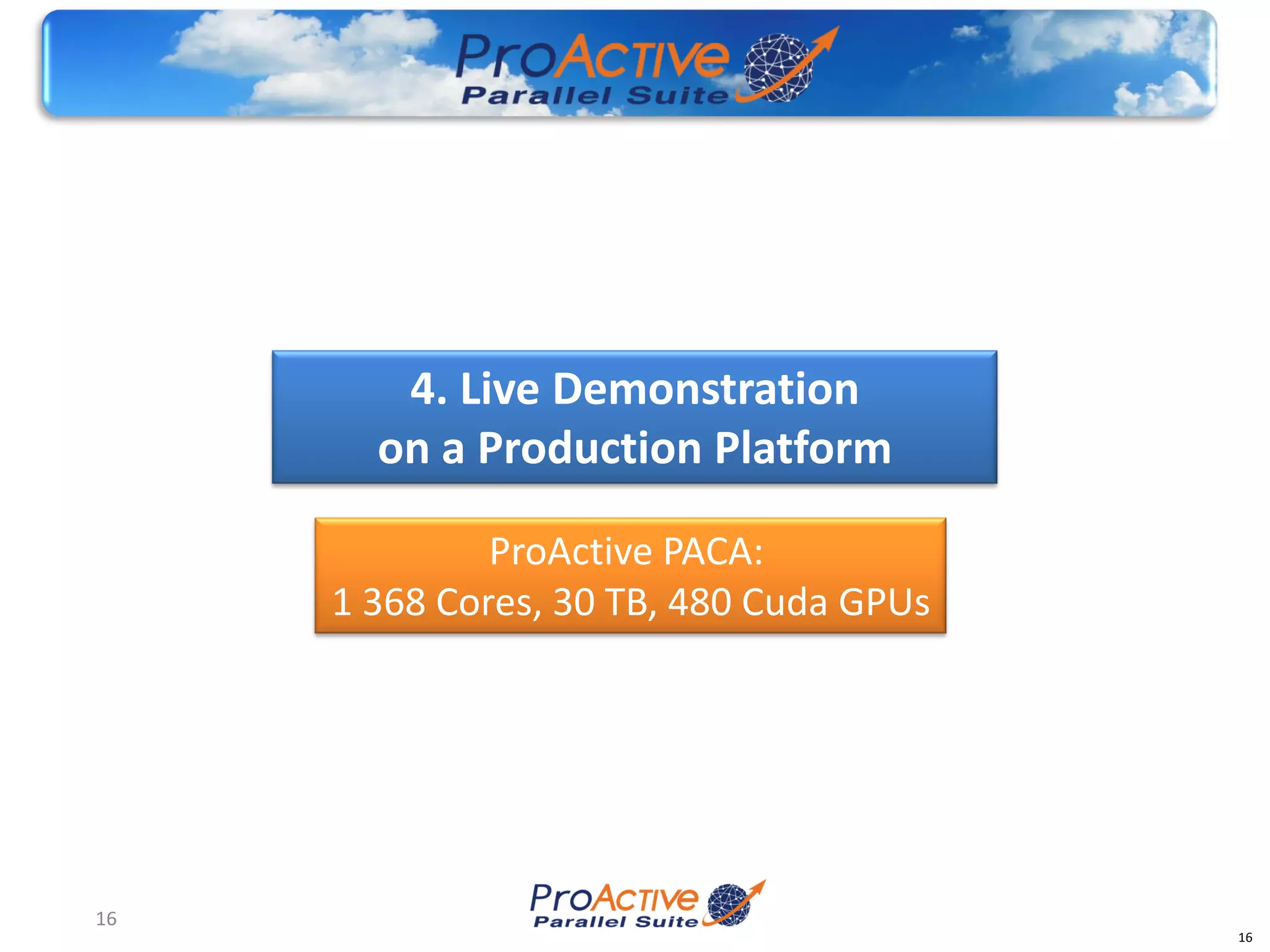 ProActive
Parallel Suite

4. Live Demonstration
on a Production Platform

ProActive PACA:
1 368 Cores, 30 TB, 480 Cuda GPUs

16

ProActive
Parallel Suite

16